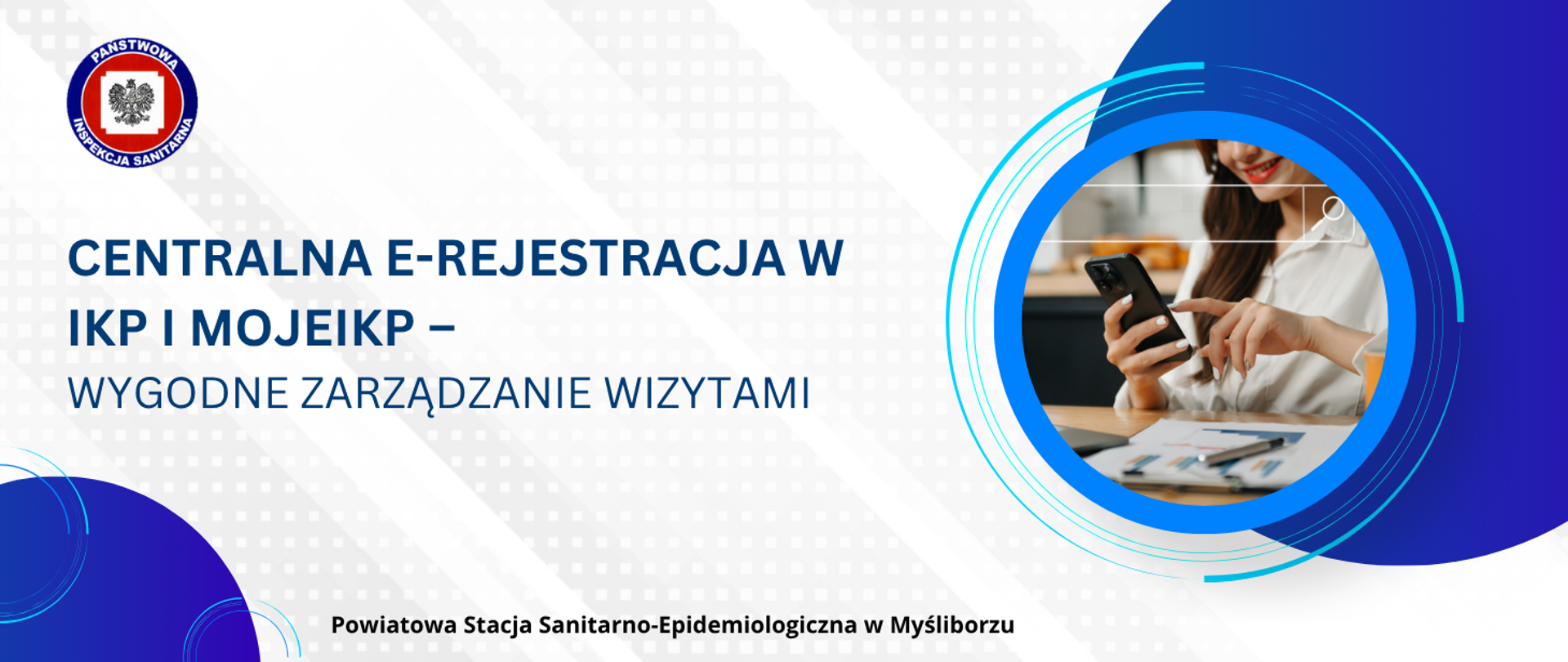 PAŃSTWOWA INSPEKCJA SANITARNA

CENTRALNA E-REJESTRACJA W IKP I MOJEIKP –
WYGODNE ZARZĄDZANIE WIZYTAMI

Powiatowa Stacja Sanitarno-Epidemiologiczna w Myśliborzu